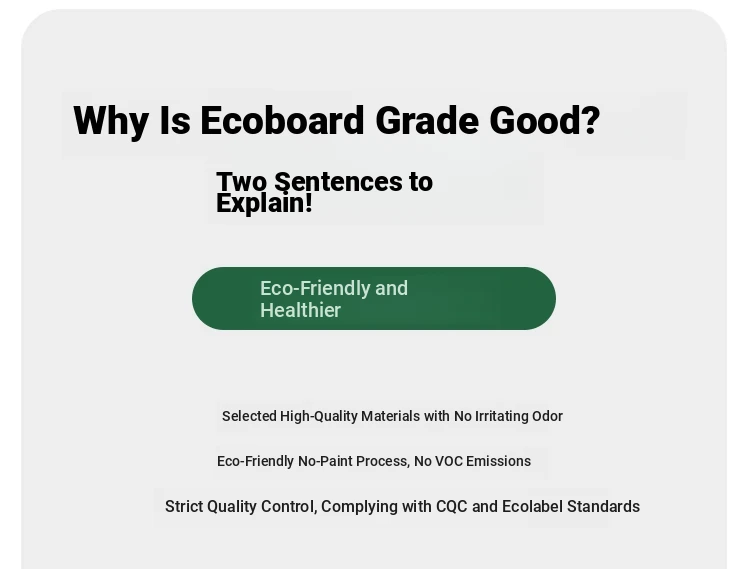 Why Is Ecoboard Grade Good?

Two Sentences to Explain!

Eco-Friendly and Healthier

Selected High-Quality Materials with No Irritating Odor

Eco-Friendly No-Paint Process, No VOC Emissions

Strict Quality Control, Complying with CQC and Ecolabel Standards